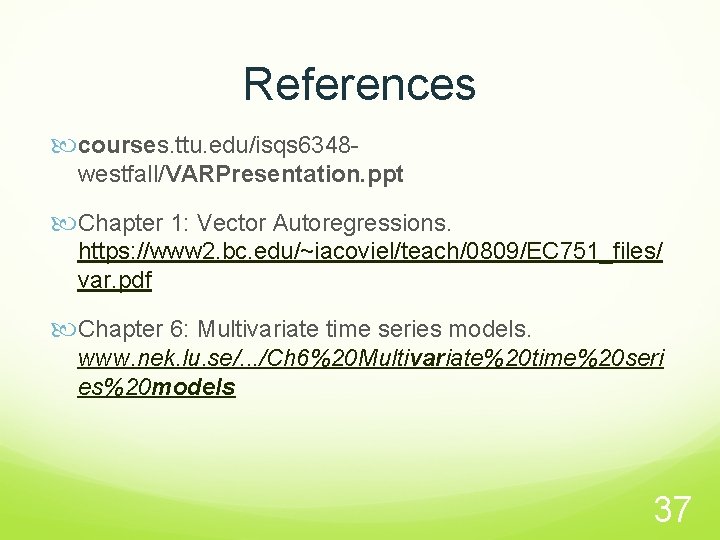 References

courses.ttu.edu/isqs6348-westfall/VARPresentation.ppt

Chapter 1: Vector Autoregressions. https://www2.bc.edu/~iacoviel/teach/0809/EC751_files/var.pdf

Chapter 6: Multivariate time series models. www.nek.lu.se/.../Ch6%20Multivariate%20time%20series%20models

37